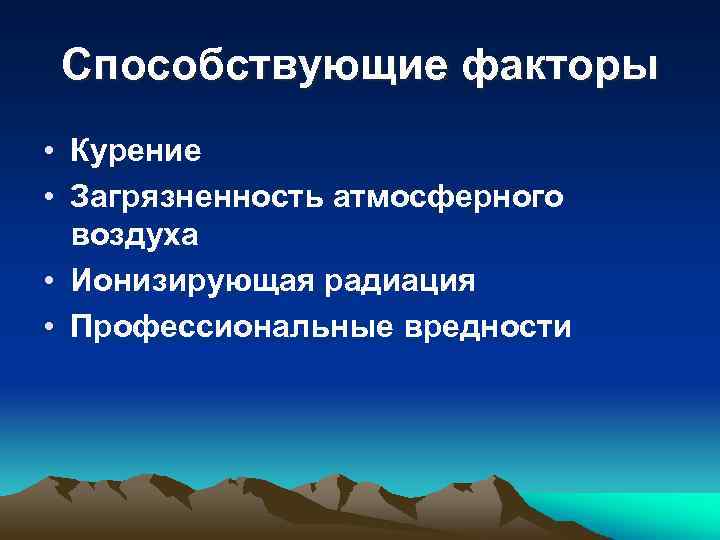 Способствующие факторы

• Курение
• Загрязненность атмосферного воздуха
• Ионизирующая радиация
• Профессиональные вредности